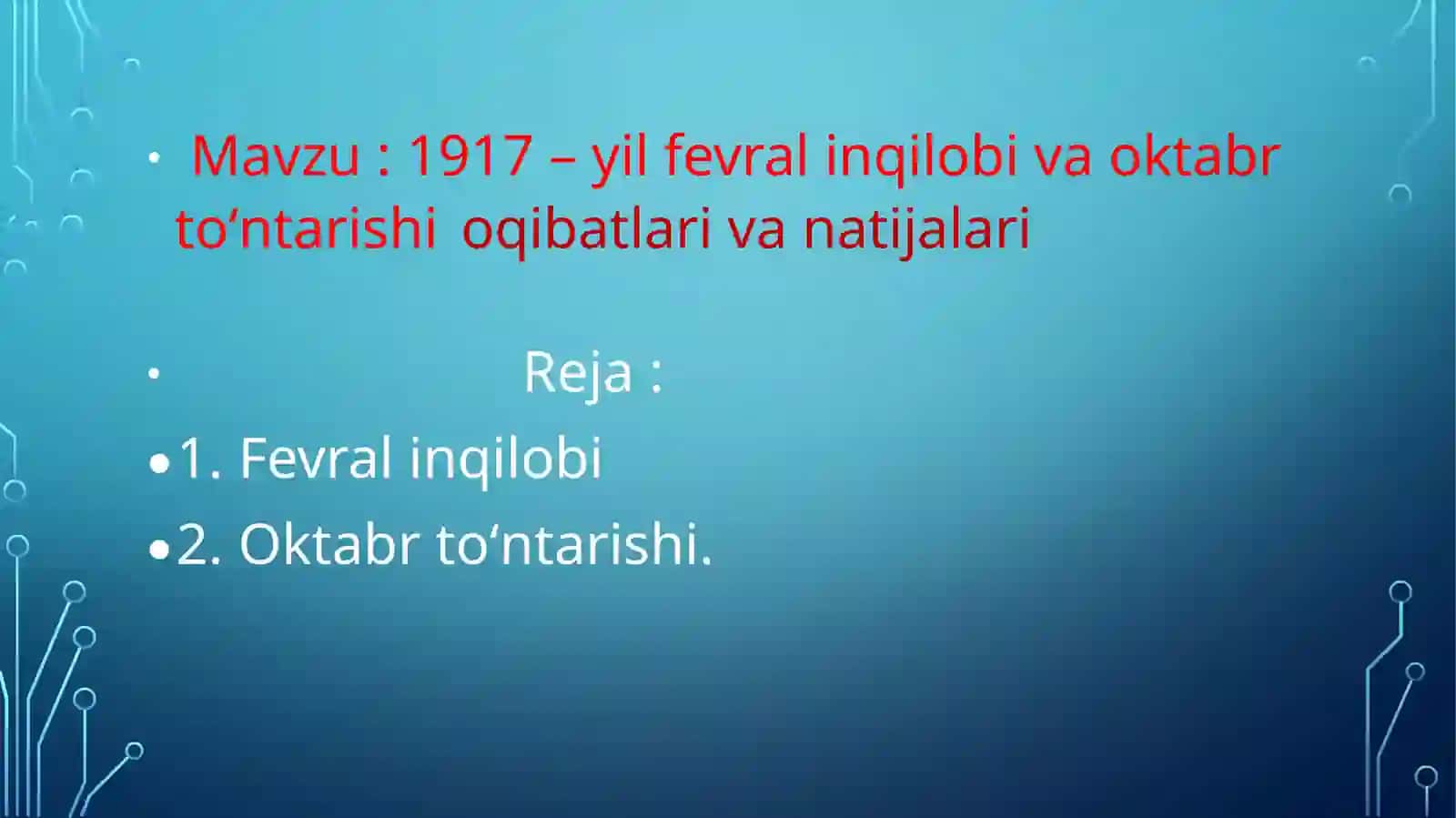 • Mavzu : 1917 – yil fevral inqilobi va oktabr to‘ntarishi oqibatlari va natijalari

• Reja :

• 1. Fevral inqilobi

• 2. Oktabr to‘ntarishi.